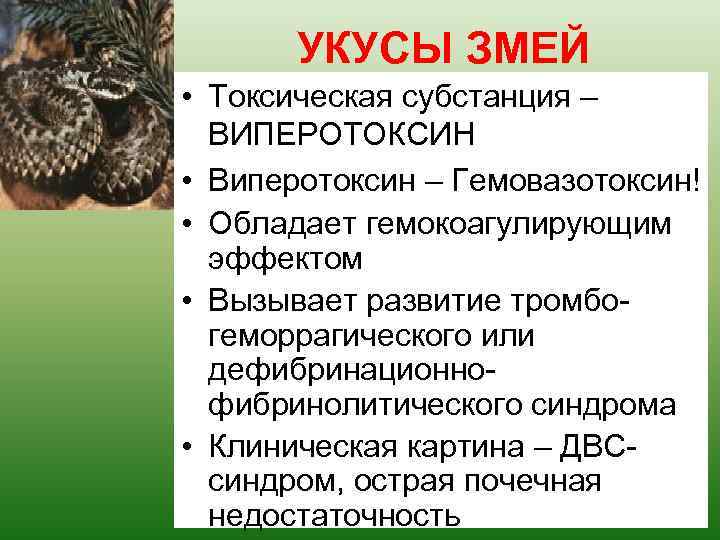 УКУСЫ ЗМЕЙ

• Токсическая субстанция – ВИПЕРОТОКСИН
• Виперотоксин – Гемовазотоксин!
• Обладает гемокоагулирующим эффектом
• Вызывает развитие тромбо-геморрагического или дефибринационно-фибринолитического синдрома
• Клиническая картина – ДВС-синдром, острая почечная недостаточность